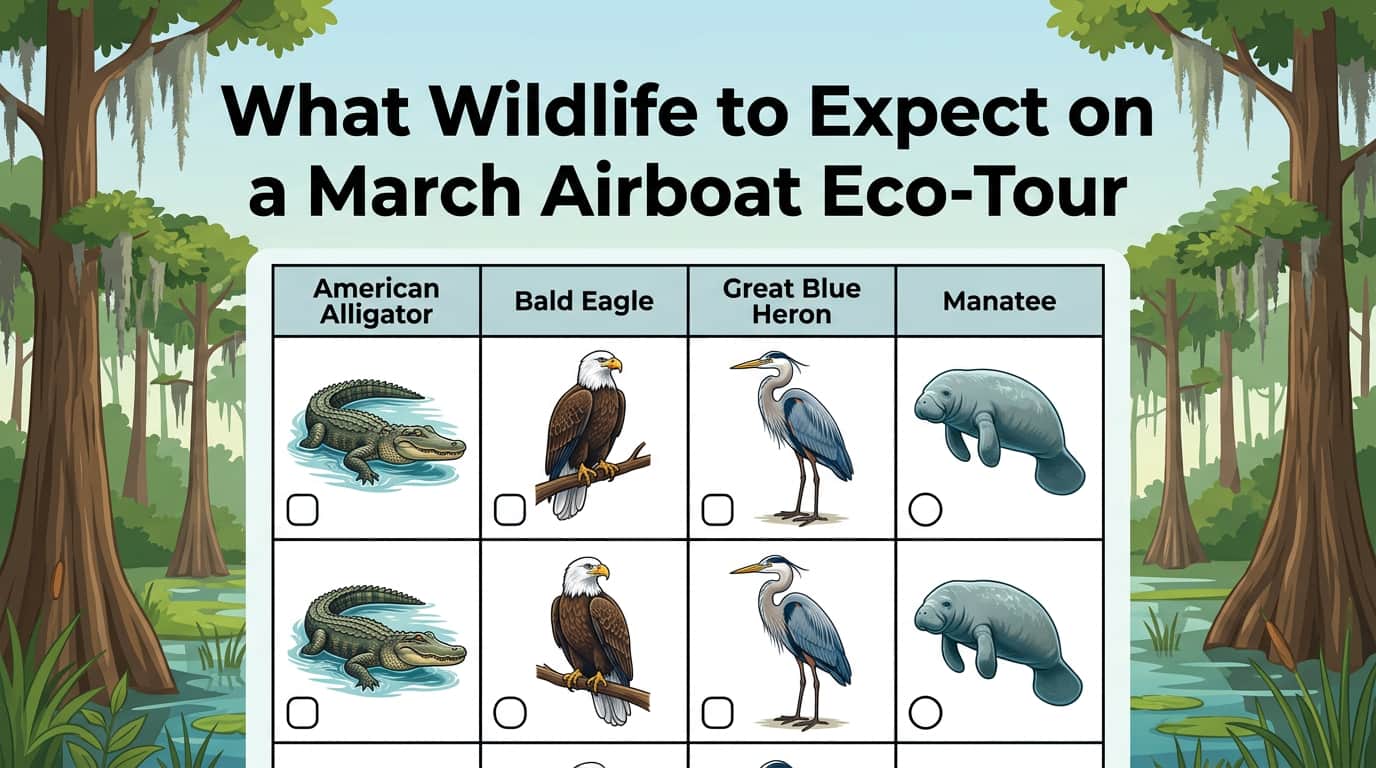 What Wildlife to Expect on a March Airboat Eco-Tour

| American Alligator | Bald Eagle | Great Blue Heron | Manatee |
|---|---|---|---|
| | | | |
| | | | |